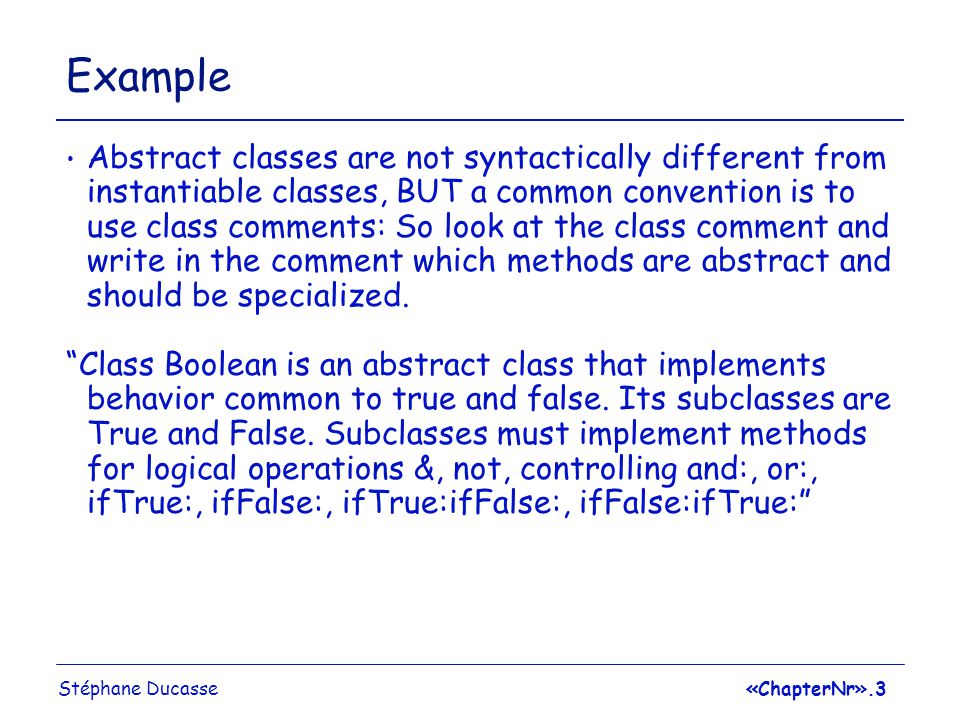 Example

• Abstract classes are not syntactically different from instantiable classes, BUT a common convention is to use class comments: So look at the class comment and write in the comment which methods are abstract and should be specialized.

“Class Boolean is an abstract class that implements behavior common to true and false. Its subclasses are True and False. Subclasses must implement methods for logical operations &, not, controlling and:, or:, ifTrue:, ifFalse:, ifTrue:ifFalse:, ifFalse:ifTrue:”

Stéphane Ducasse

«ChapterNr».3